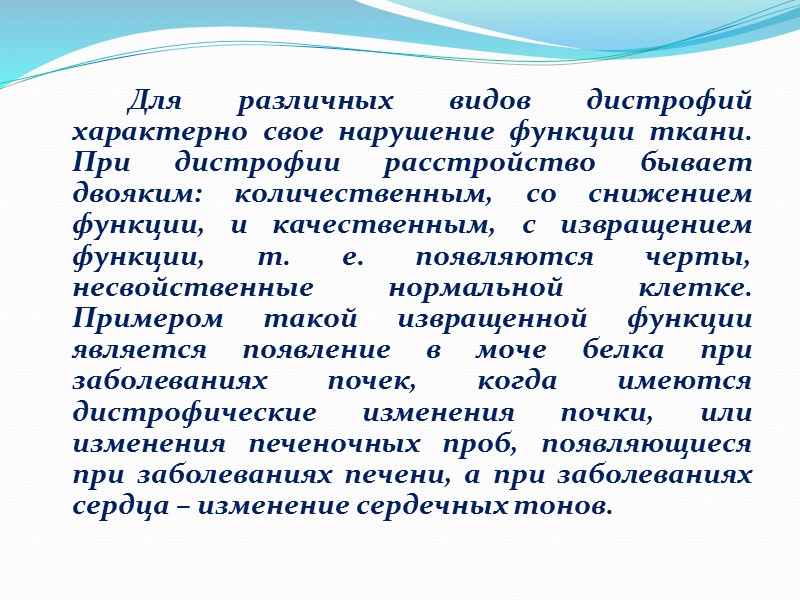 Для различных видов дистрофий характерно свое нарушение функции ткани. При дистрофии расстройство бывает двояким: количественным, со снижением функции, и качественным, с извращением функции, т. е. появляются черты, несвойственные нормальной клетке. Примером такой извращенной функции является появление в моче белка при заболеваниях почек, когда имеются дистрофические изменения почки, или изменения печеночных проб, появляющиеся при заболеваниях печени, а при заболеваниях сердца – изменение сердечных тонов.